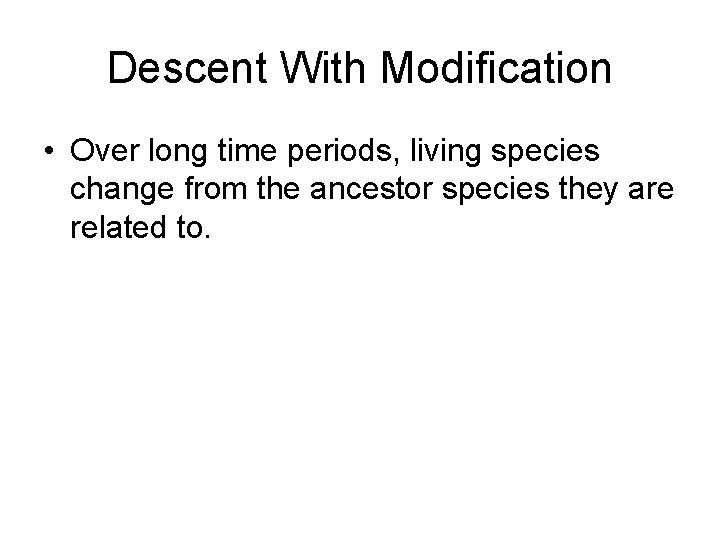 Descent With Modification

• Over long time periods, living species change from the ancestor species they are related to.